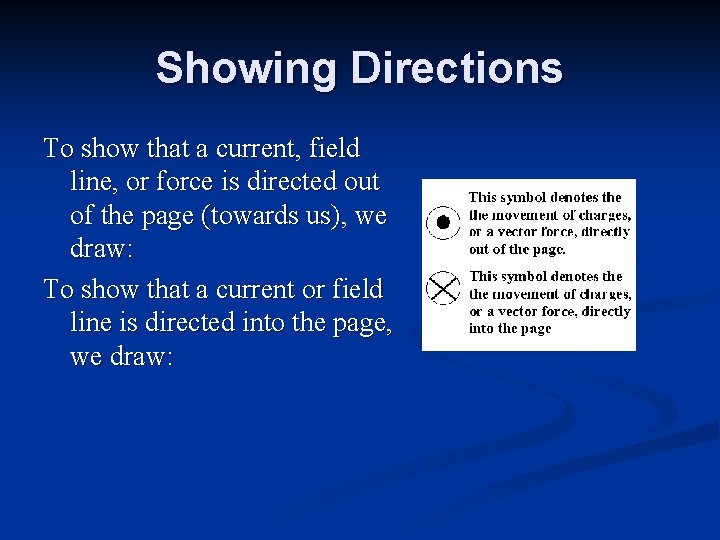 Showing Directions

To show that a current, field line, or force is directed out of the page (towards us), we draw:

To show that a current or field line is directed into the page, we draw:

This symbol denotes the the movement of charges, or a vector force, directly out of the page.

This symbol denotes the the movement of charges, or a vector force, directly into the page